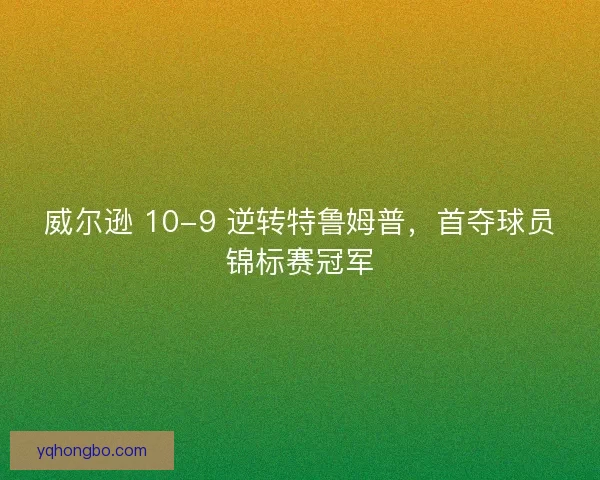 威尔逊 10-9 逆转特鲁姆普，首夺球员锦标赛冠军

yqhongbo.com